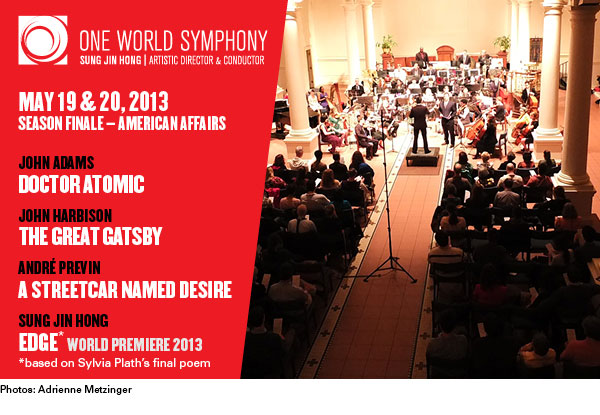 ONE WORLD SYMPHONY
SUNG JIN HONG | ARTISTIC DIRECTOR & CONDUCTOR

MAY 19 & 20, 2013
SEASON FINALE – AMERICAN AFFAIRS

JOHN ADAMS
DOCTOR ATOMIC

JOHN HARBISON
THE GREAT GATSBY

ANDRÉ PREVIN
A STREETCAR NAMED DESIRE

SUNG JIN HONG
EDGE* WORLD PREMIERE 2013
*based on Sylvia Plath's final poem

Photos: Adrienne Metzinger